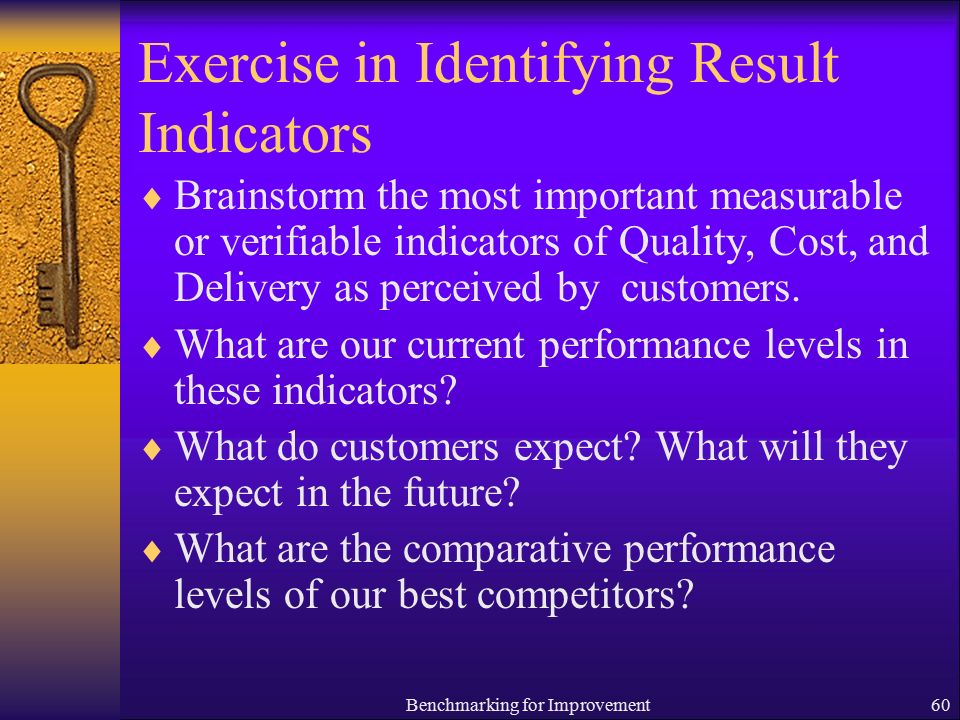 Exercise in Identifying Result Indicators

♦ Brainstorm the most important measurable or verifiable indicators of Quality, Cost, and Delivery as perceived by  customers.

♦ What are our current performance levels in these indicators?

♦ What do customers expect? What will they expect in the future?

♦ What are the comparative performance levels of our best competitors?

Benchmarking for Improvement

60